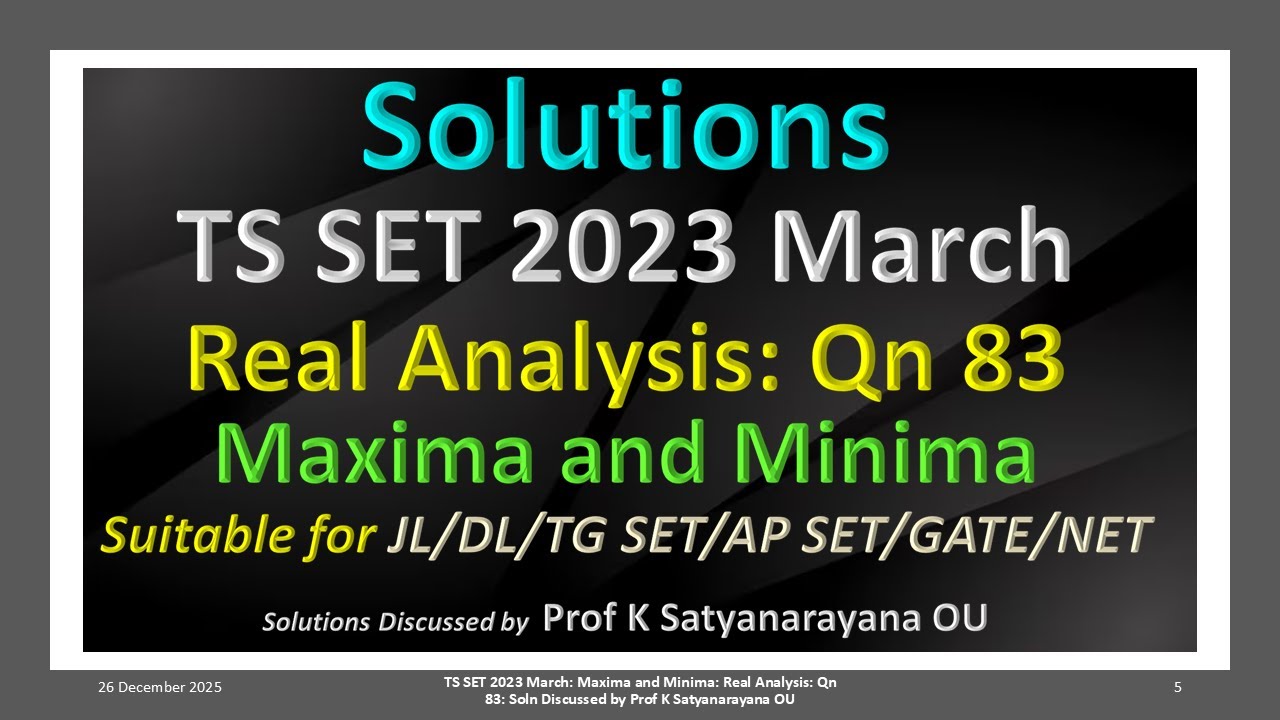 Solutions

TS SET 2023 March

Real Analysis: Qn 83

Maxima and Minima

Suitable for JL/DL/TG SET/AP SET/GATE/NET

Solutions Discussed by Prof K Satyanarayana OU

26 December 2025

TS SET 2023 March: Maxima and Minima: Real Analysis: Qn 83: Soln Discussed by Prof K Satyanarayana OU

5